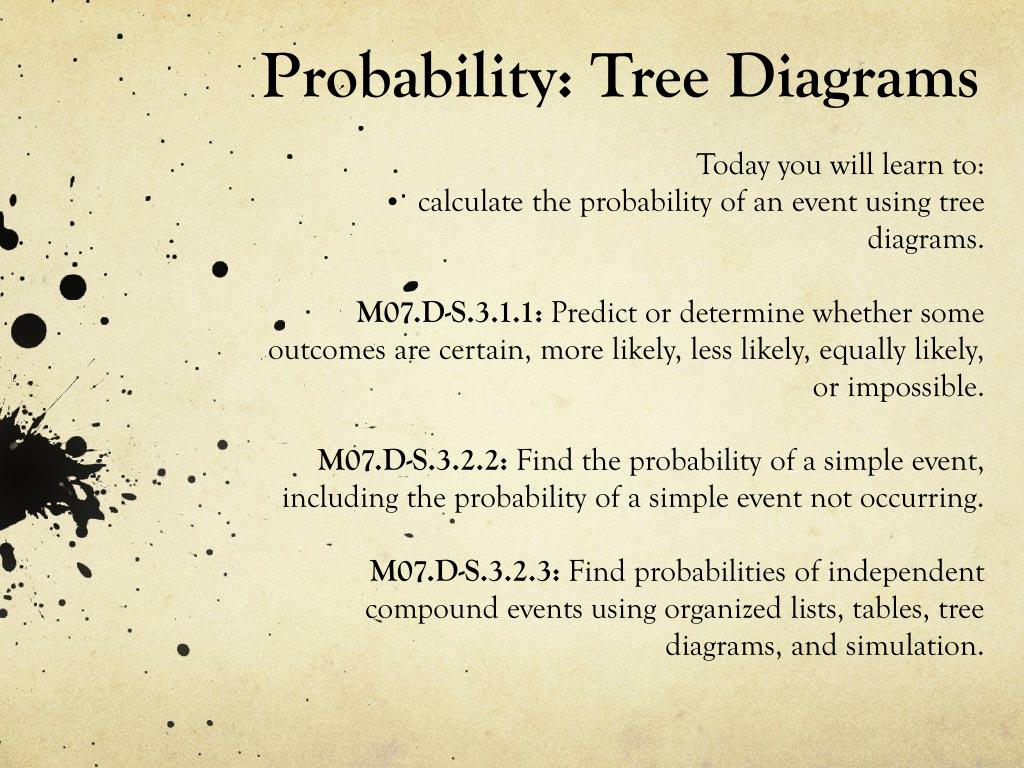 Probability: Tree Diagrams

Today you will learn to:
• calculate the probability of an event using tree diagrams.

M07.D-S.3.1.1: Predict or determine whether some outcomes are certain, more likely, less likely, equally likely, or impossible.

M07.D-S.3.2.2: Find the probability of a simple event, including the probability of a simple event not occurring.

M07.D-S.3.2.3: Find probabilities of independent compound events using organized lists, tables, tree diagrams, and simulation.